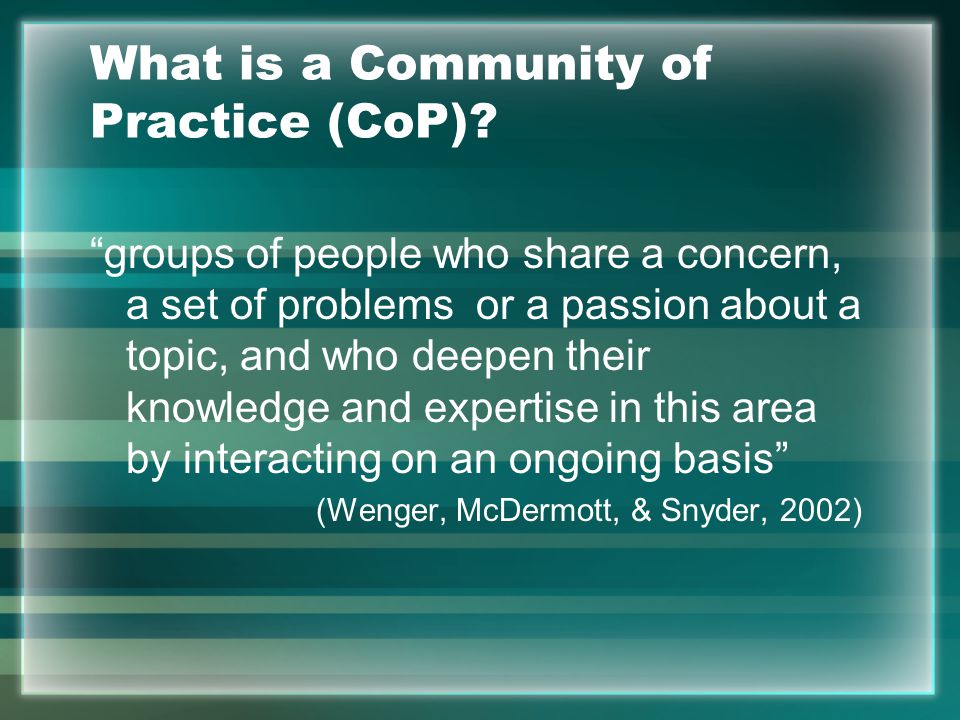 What is a Community of Practice (CoP)?

“groups of people who share a concern, a set of problems  or a passion about a topic, and who deepen their knowledge and expertise in this area by interacting on an ongoing basis”

(Wenger, McDermott, & Snyder, 2002)